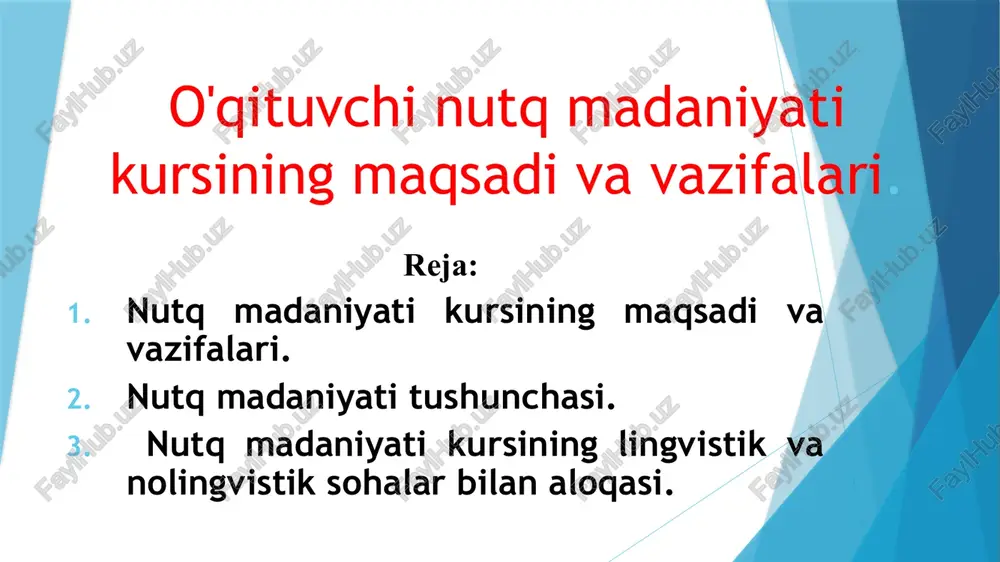 O'qituvchi nutq madaniyati kursining maqsadi va vazifalari.

Reja:

1. Nutq madaniyati kursining maqsadi va vazifalari.
2. Nutq madaniyati tushunchasi.
3. Nutq madaniyati kursining lingvistik va nolingvistik sohalar bilan aloqasi.

FaylHub.uz